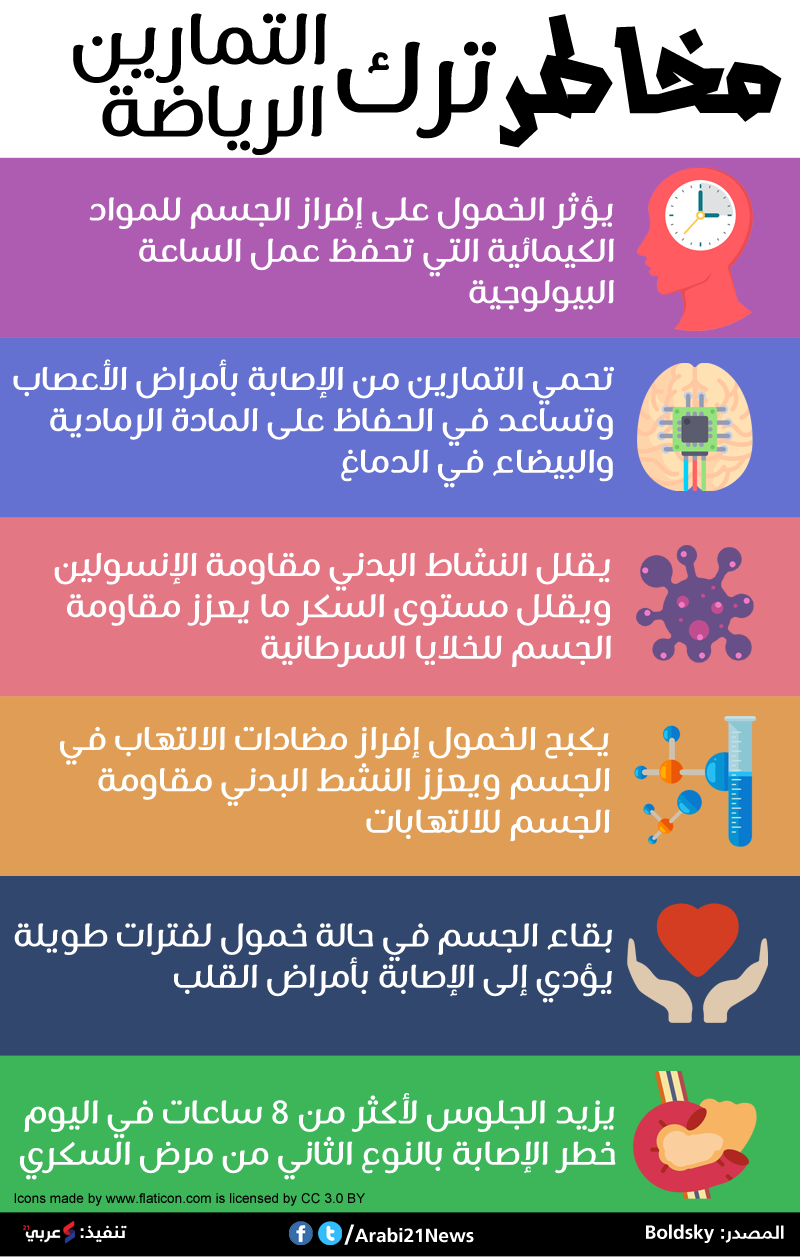 مخاطر ترك التمارين الرياضة

يؤثر الخمول على إفراز الجسم للمواد الكيمائية التي تحفظ عمل الساعة البيولوجية

تحمي التمارين من الإصابة بأمراض الأعصاب وتساعد في الحفاظ على المادة الرمادية والبيضاء في الدماغ

يقلل النشاط البدني مقاومة الإنسولين ويقلل مستوى السكر ما يعزز مقاومة الجسم للخلايا السرطانية

يكبح الخمول إفراز مضادات الالتهاب في الجسم ويعزز النشط البدني مقاومة الجسم للالتهابات

بقاء الجسم في حالة خمول لفترات طويلة يؤدي إلى الإصابة بأمراض القلب

يزيد الجلوس لأكثر من 8 ساعات في اليوم خطر الإصابة بالنوع الثاني من مرض السكري

Icons made by www.flaticon.com is licensed by CC 3.0 BY

المصدر: Boldsky

/Arabi21News

تنفيذ: عربي21